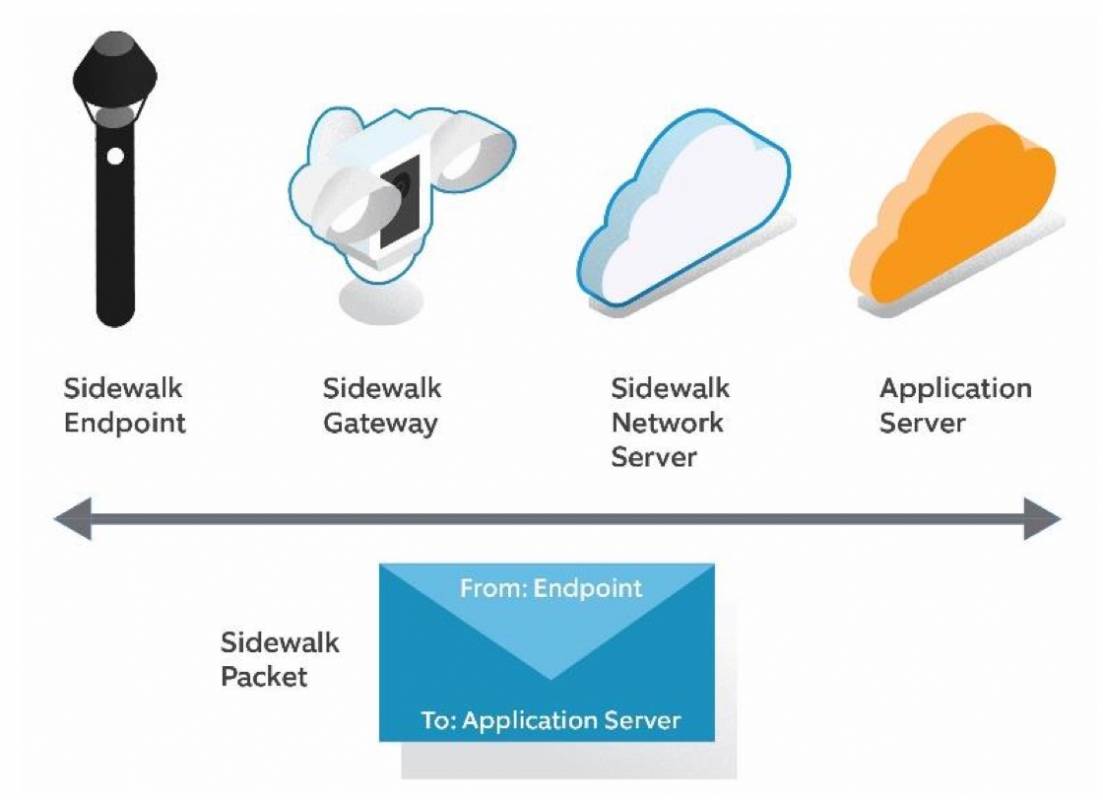 Sidewalk Endpoint

Sidewalk Gateway

Sidewalk Network Server

Application Server

Sidewalk Packet

From: Endpoint

To: Application Server